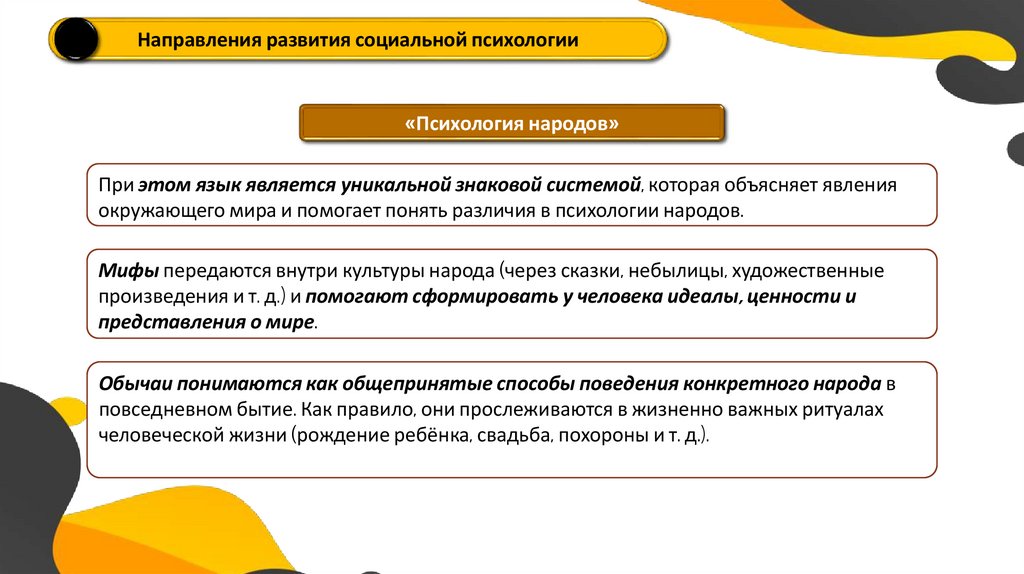 Направления развития социальной психологии

«Психология народов»

При этом язык является уникальной знаковой системой, которая объясняет явления окружающего мира и помогает понять различия в психологии народов.

Мифы передаются внутри культуры народа (через сказки, небылицы, художественные произведения и т. д.) и помогают сформировать у человека идеалы, ценности и представления о мире.

Обычаи понимаются как общепринятые способы поведения конкретного народа в повседневном бытие. Как правило, они прослеживаются в жизненно важных ритуалах человеческой жизни (рождение ребёнка, свадьба, похороны и т. д.).